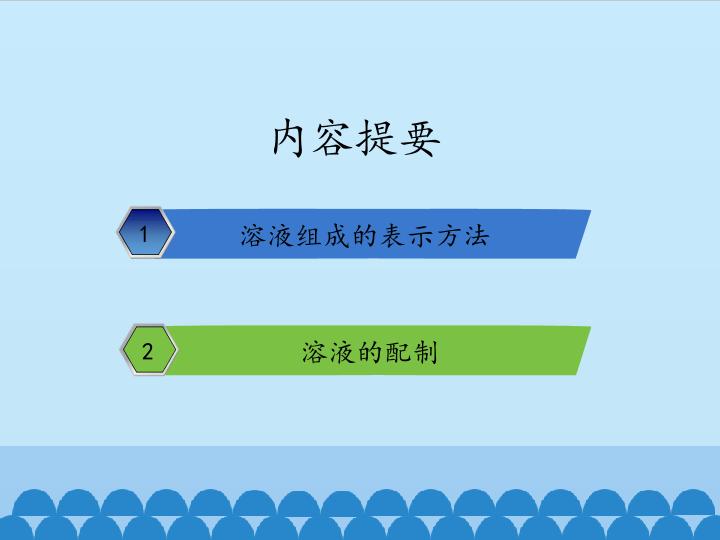 内容提要

1 溶液组成的表示方法

2 溶液的配制